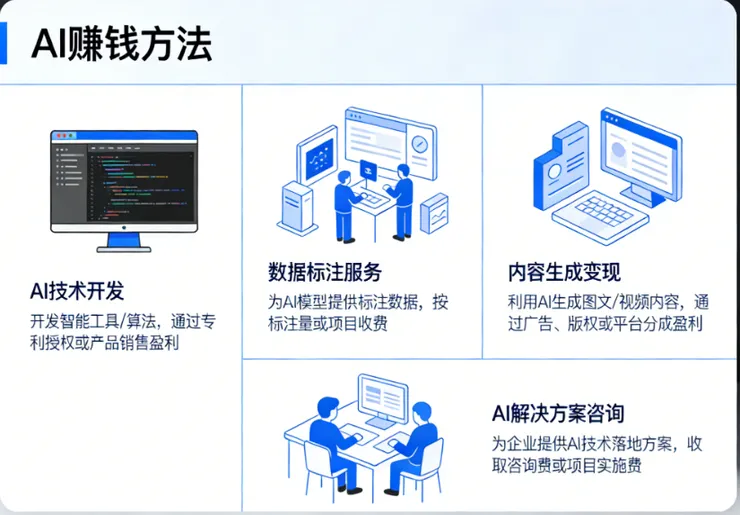 AI赚钱方法

AI技术开发

开发智能工具/算法，通过专利授权或产品销售盈利

数据标注服务

为AI模型提供标注数据，按标注量或项目收费

内容生成变现

利用AI生成图文/视频内容，通过广告、版权或平台分成盈利

AI解决方案咨询

为企业提供AI技术落地方案，收取咨询费或项目实施费